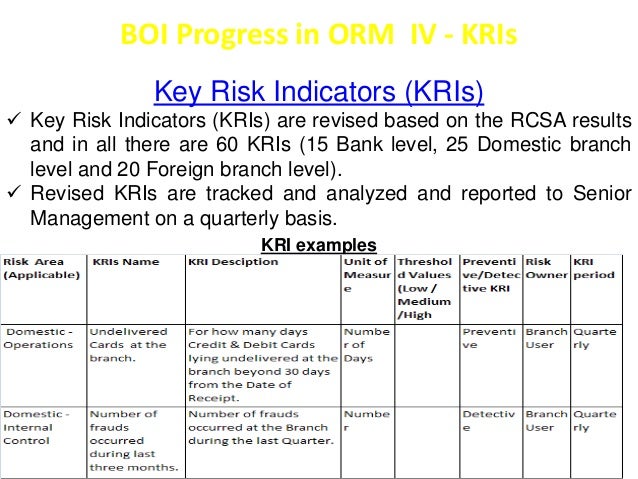 BOI Progress in ORM IV - KRIs

Key Risk Indicators (KRIs)

✓ Key Risk Indicators (KRIs) are revised based on the RCSA results and in all there are 60 KRIs (15 Bank level, 25 Domestic branch level and 20 Foreign branch level).

✓ Revised KRIs are tracked and analyzed and reported to Senior Management on a quarterly basis.

KRI examples

| Risk Area (Applicable) | KRIs Name | KRI Desciption | Unit of Measure | Threshold Values (Low / Medium /High | Preventive/Detective KRI | Risk Owner | KRI period |
|---|---|---|---|---|---|---|---|
| Domestic - Operations | Undelivered Cards at the branch. | For how many days Credit & Debit Cards lying undelivered at the branch beyond 30 days from the Date of Receipt. | Number of Days | | Preventive | Branch User | Quarterly |
| Domestic - Internal Control | Number of frauds occurred during last three months. | Number of frauds occurred at the Branch during the last Quarter. | Number | | Detective | Branch User | Quarterly |